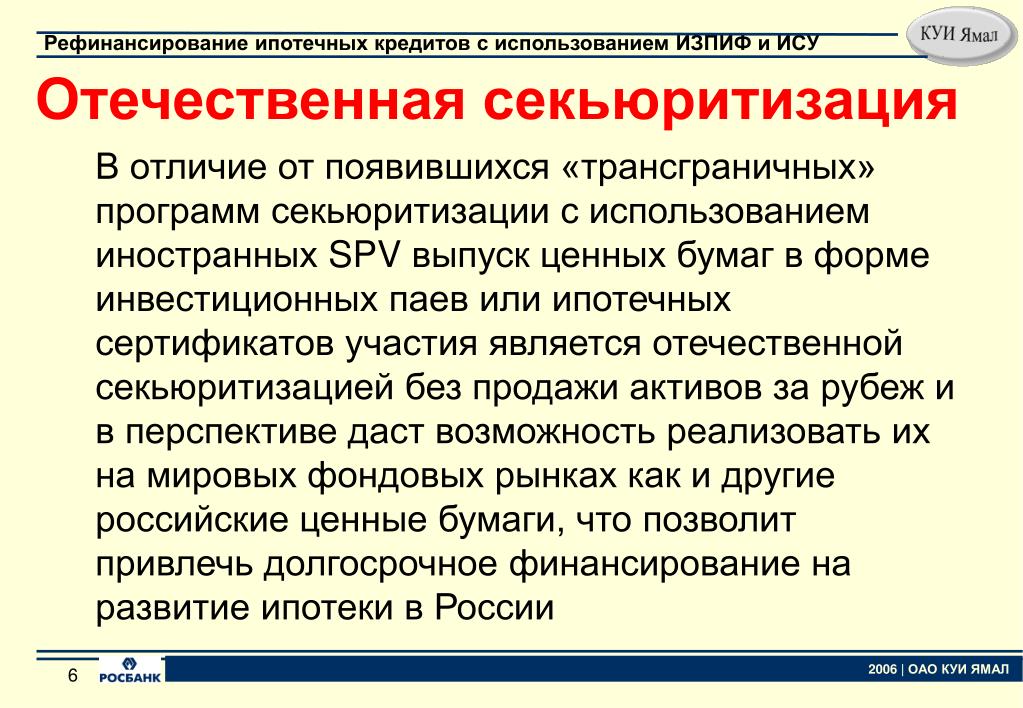 Рефинансирование ипотечных кредитов с использованием ИЗПИФ и ИСУ

КУИ Ямал

Отечественная секьюритизация

В отличие от появившихся «трансграничных» программ секьюритизации с использованием иностранных SPV выпуск ценных бумаг в форме инвестиционных паев или ипотечных сертификатов участия является отечественной секьюритизацией без продажи активов за рубеж и в перспективе даст возможность реализовать их на мировых фондовых рынках как и другие российские ценные бумаги, что позволит привлечь долгосрочное финансирование на развитие ипотеки в России

6

РОСБАНК

2006 | ОАО КУИ ЯМАЛ